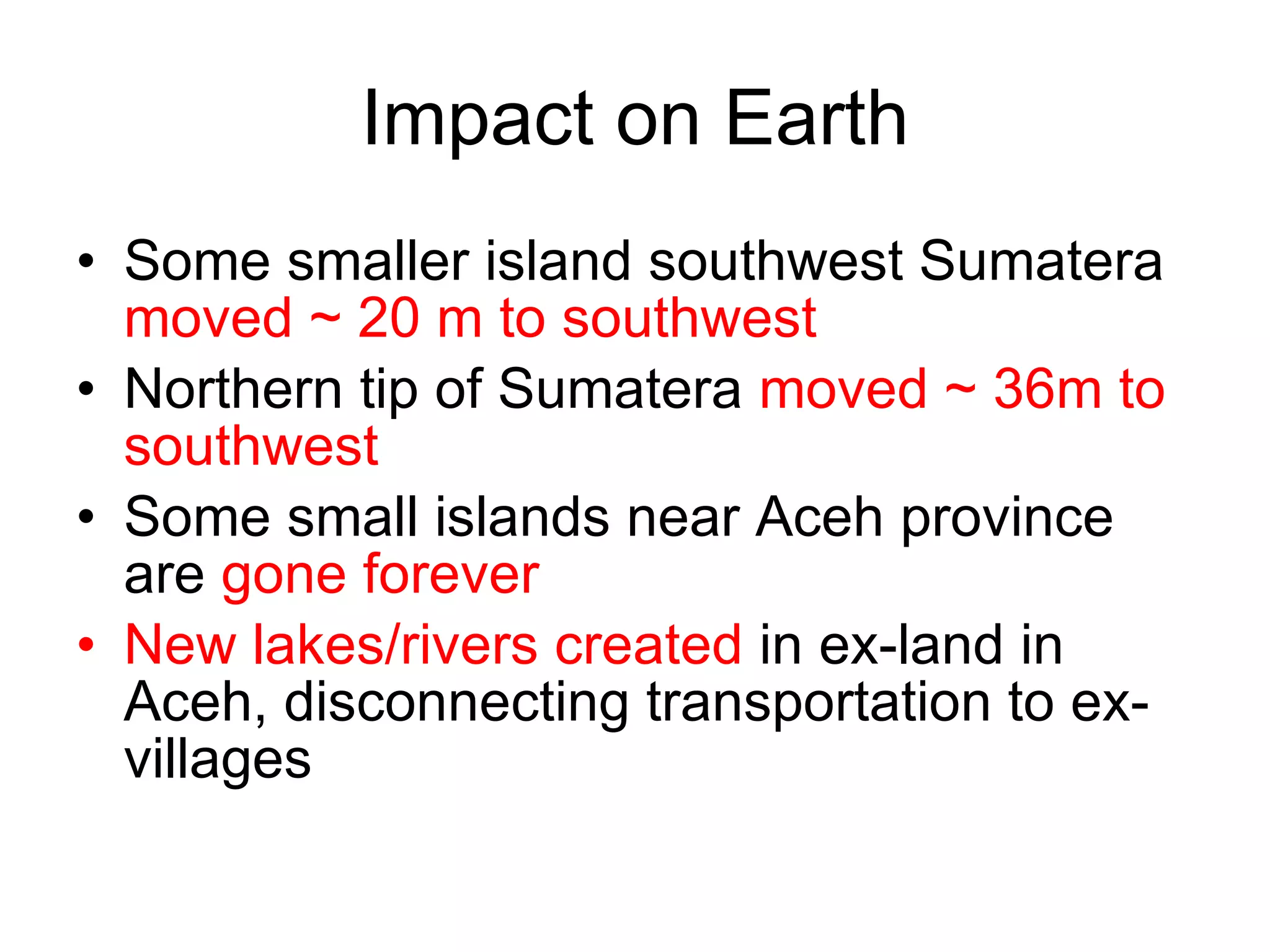 Impact on Earth

• Some smaller island southwest Sumatera moved ~ 20 m to southwest
• Northern tip of Sumatera moved ~ 36m to southwest
• Some small islands near Aceh province are gone forever
• New lakes/rivers created in ex-land in Aceh, disconnecting transportation to ex-villages